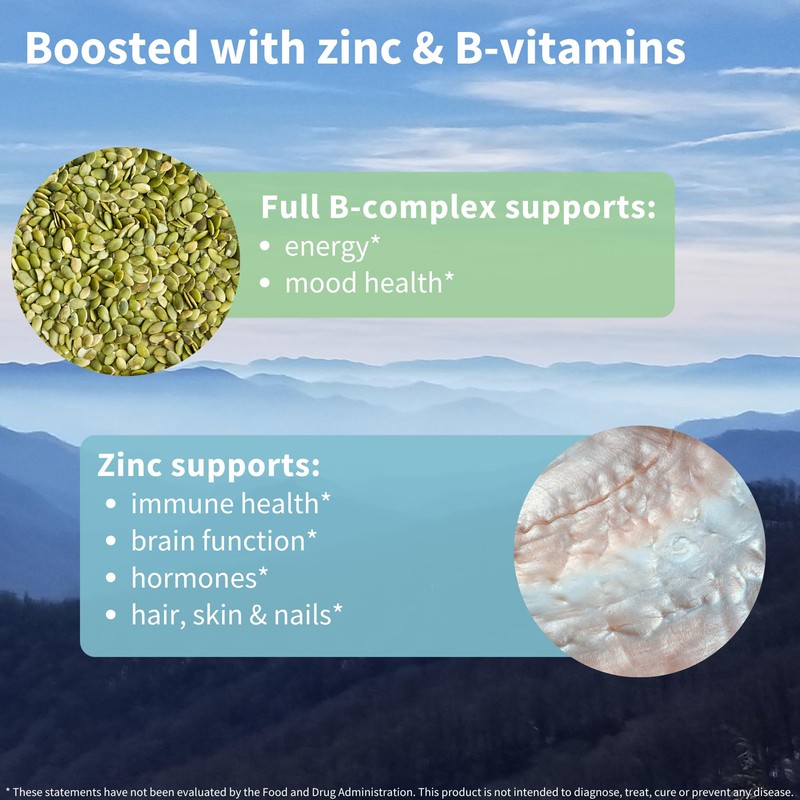 Boosted with zinc & B-vitamins

Full B-complex supports:
• energy*
• mood health*

Zinc supports:
• immune health*
• brain function*
• hormones*
• hair, skin & nails*

* These statements have not been evaluated by the Food and Drug Administration. This product is not intended to diagnose, treat, cure or prevent any disease.